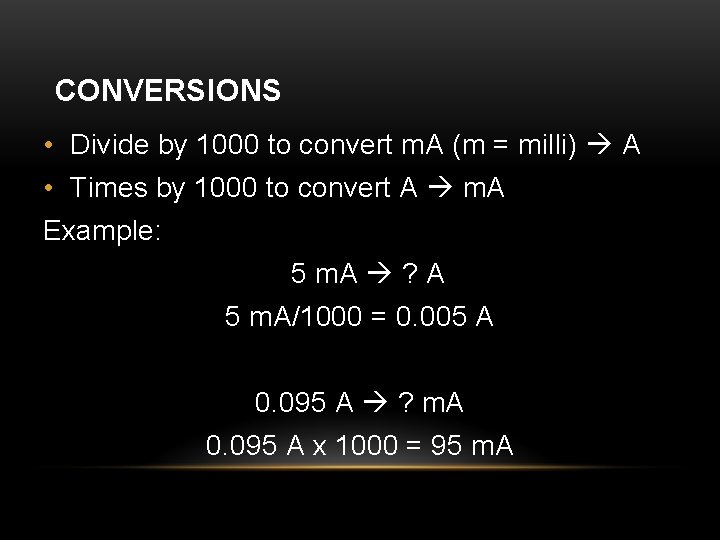 CONVERSIONS

• Divide by 1000 to convert mA (m = milli) → A
• Times by 1000 to convert A → mA

Example:

5 mA → ? A
5 mA/1000 = 0.005 A

0.095 A → ? mA
0.095 A x 1000 = 95 mA